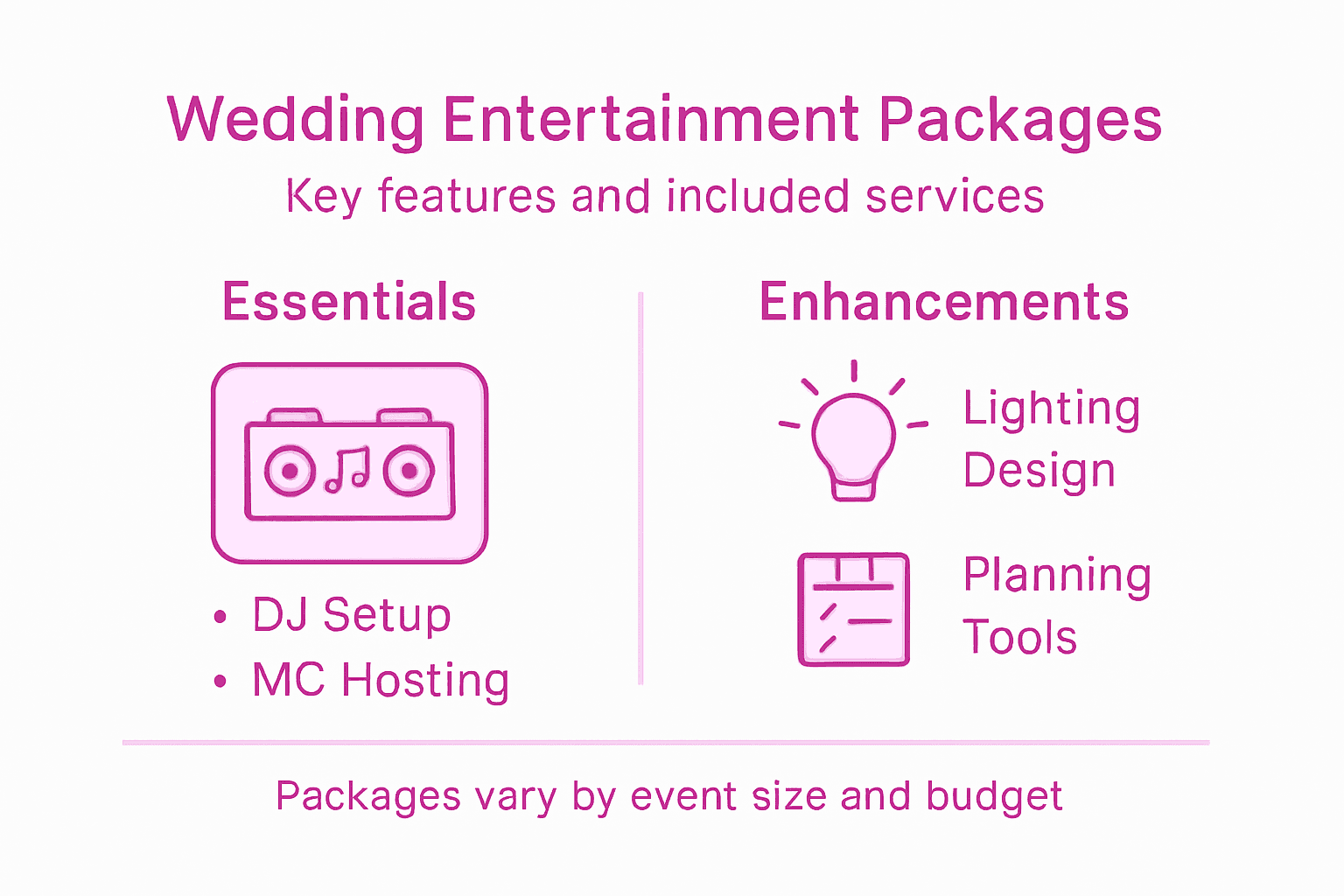 Wedding Entertainment Packages

Key features and included services

Essentials

• DJ Setup
• MC Hosting

Enhancements

Lighting Design

Planning Tools

Packages vary by event size and budget